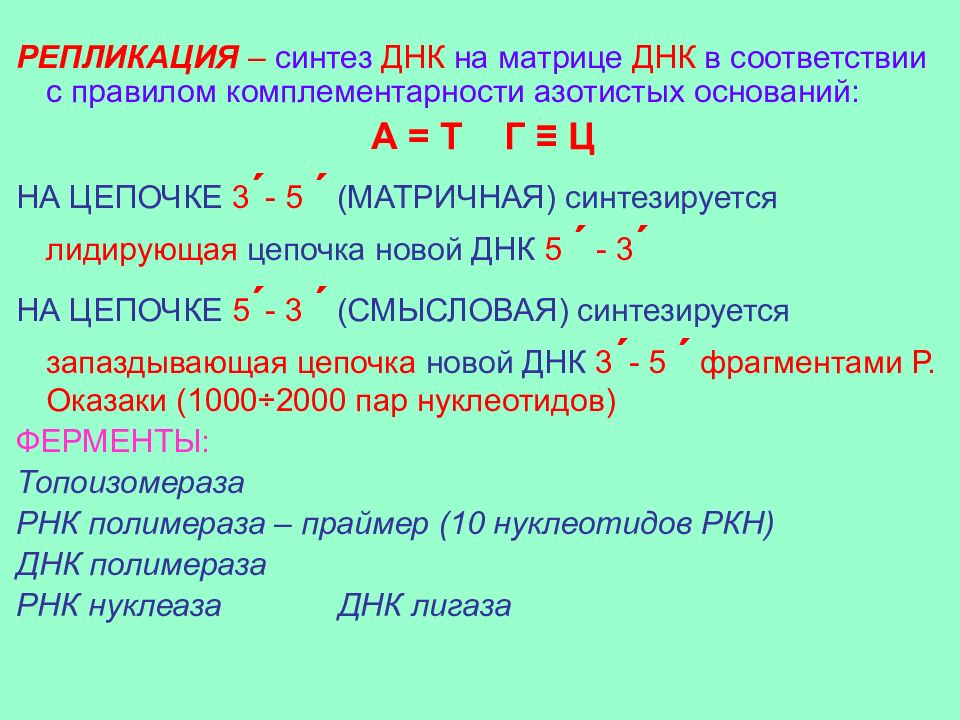 РЕПЛИКАЦИЯ – синтез ДНК на матрице ДНК в соответствии с правилом комплементарности азотистых оснований:

А = Т Г ≡ Ц

НА ЦЕПОЧКЕ 3´- 5´ (МАТРИЧНАЯ) синтезируется лидирующая цепочка новой ДНК 5´ - 3´

НА ЦЕПОЧКЕ 5´- 3´ (СМЫСЛОВАЯ) синтезируется запаздывающая цепочка новой ДНК 3´- 5´ фрагментами Р. Оказаки (1000÷2000 пар нуклеотидов)

ФЕРМЕНТЫ:

Топоизомераза

РНК полимераза – праймер (10 нуклеотидов РКН)

ДНК полимераза

РНК нуклеаза ДНК лигаза